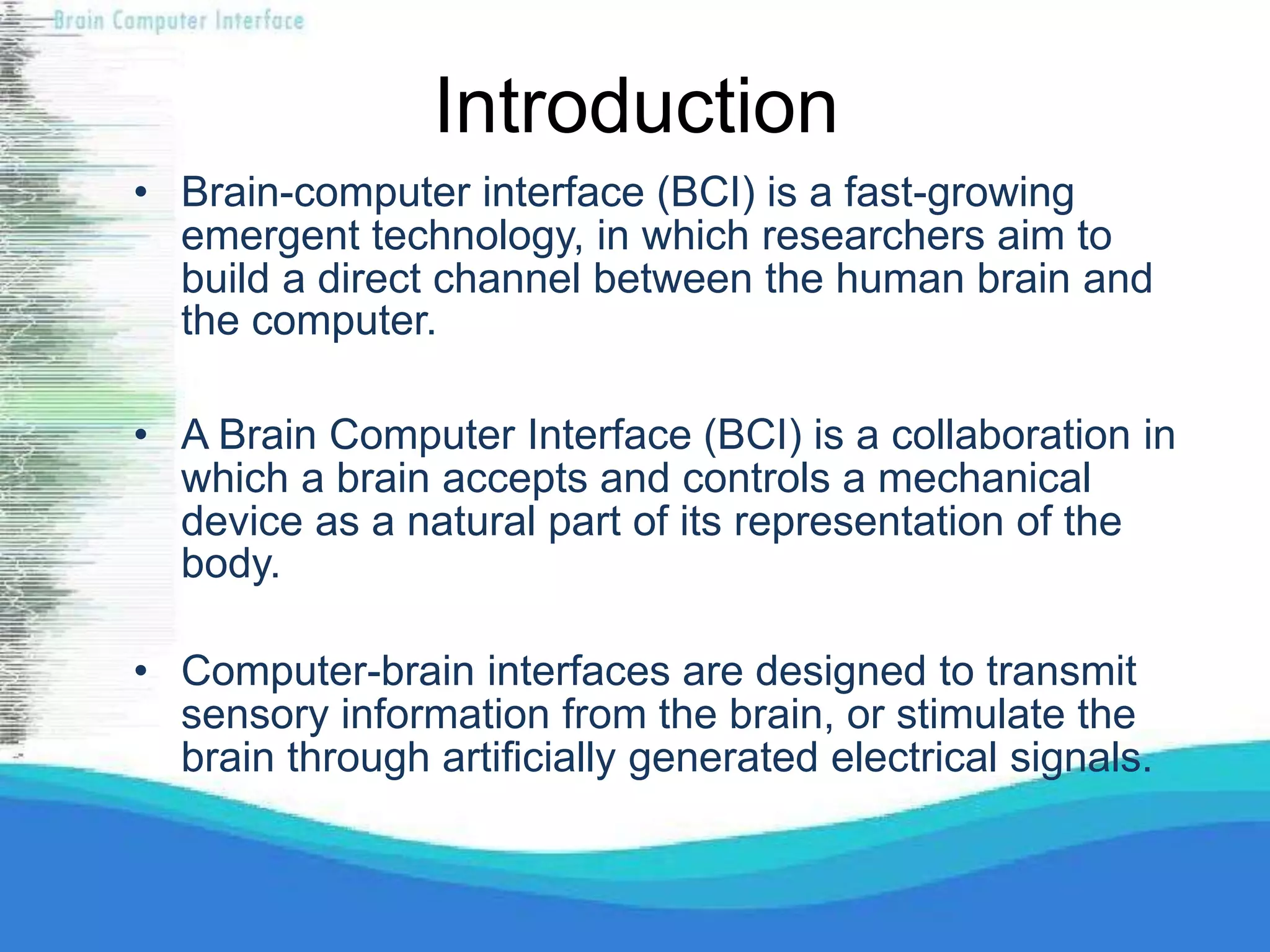 Brain Computer Interface

Introduction

• Brain-computer interface (BCI) is a fast-growing emergent technology, in which researchers aim to build a direct channel between the human brain and the computer.

• A Brain Computer Interface (BCI) is a collaboration in which a brain accepts and controls a mechanical device as a natural part of its representation of the body.

• Computer-brain interfaces are designed to transmit sensory information from the brain, or stimulate the brain through artificially generated electrical signals.